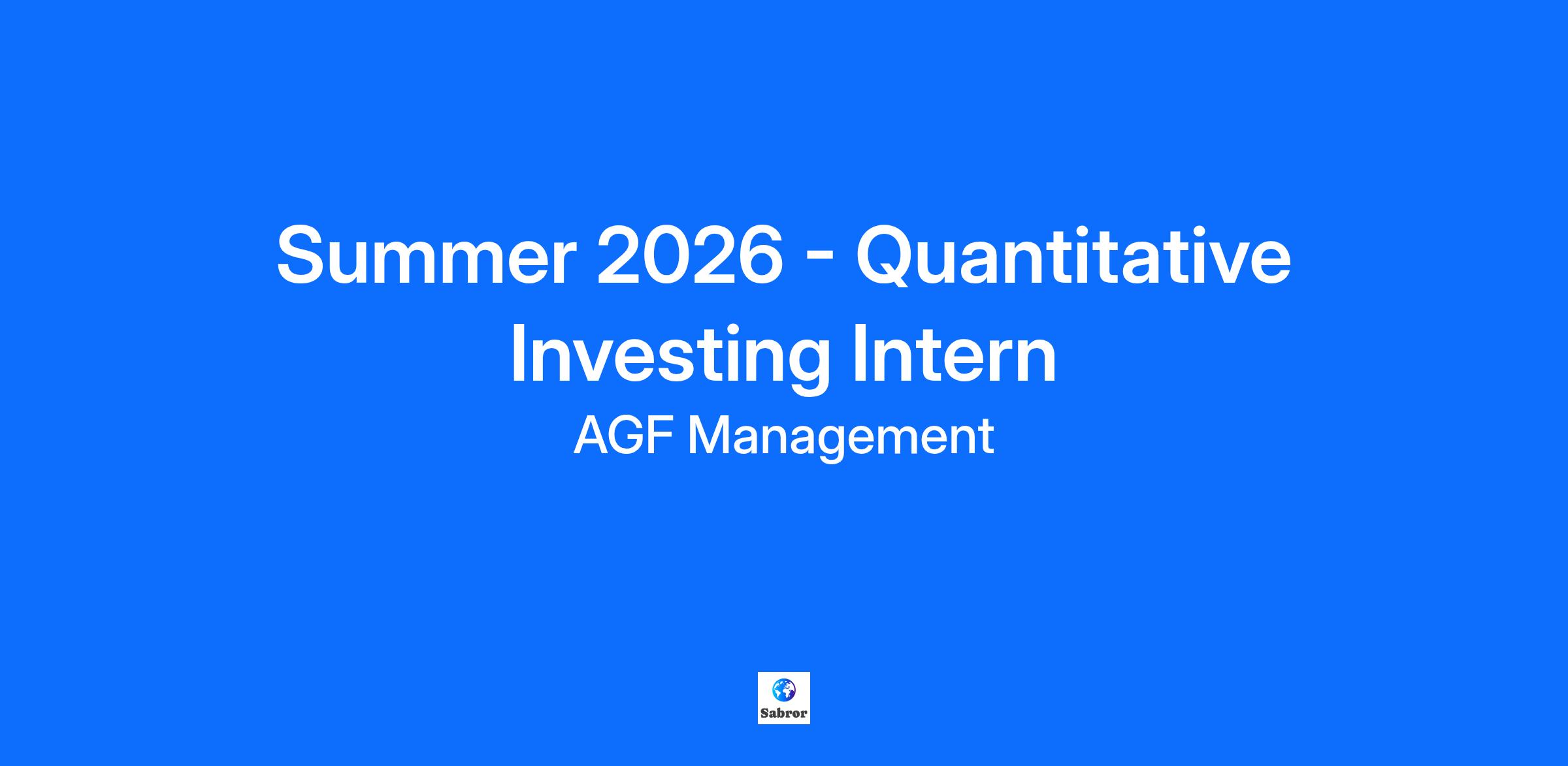 Summer 2026 - Quantitative Investing Intern

AGF Management

Sabror